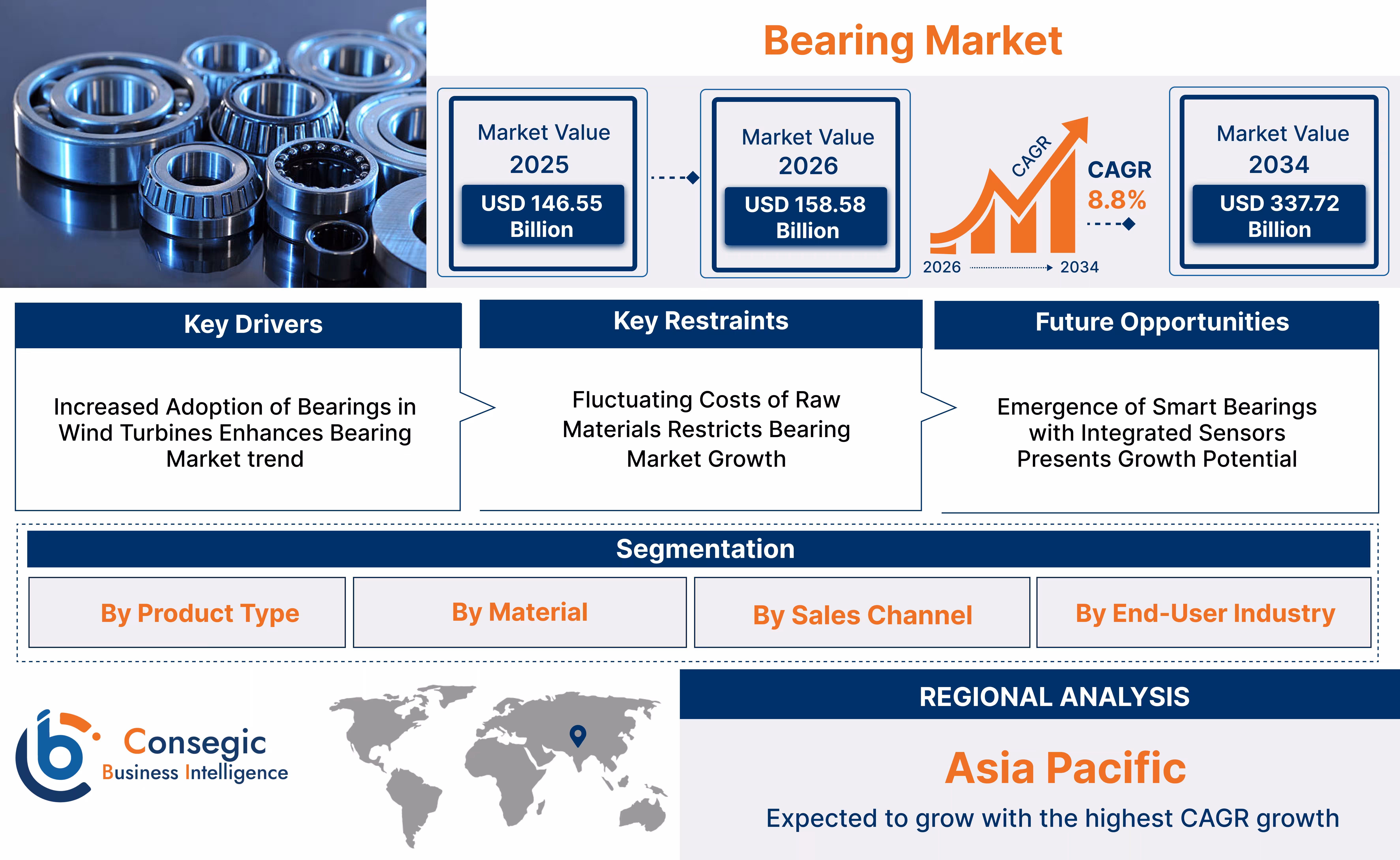 Bearing Market

Market Value
2025
USD 146.55 Billion

Market Value
2026
USD 158.58 Billion

CAGR
CAGR
8.8%
2026
2034

Market Value
2034
USD 337.72 Billion

Key Drivers
Increased Adoption of Bearings in Wind Turbines Enhances Bearing Market trend

Key Restraints
Fluctuating Costs of Raw Materials Restricts Bearing Market Growth

Future Opportunities
Emergence of Smart Bearings with Integrated Sensors Presents Growth Potential

Segmentation
By Product Type
By Material
By Sales Channel
By End-User Industry

Consegic
Business Intelligence

REGIONAL ANALYSIS
Asia Pacific
Expected to grow with the highest CAGR growth